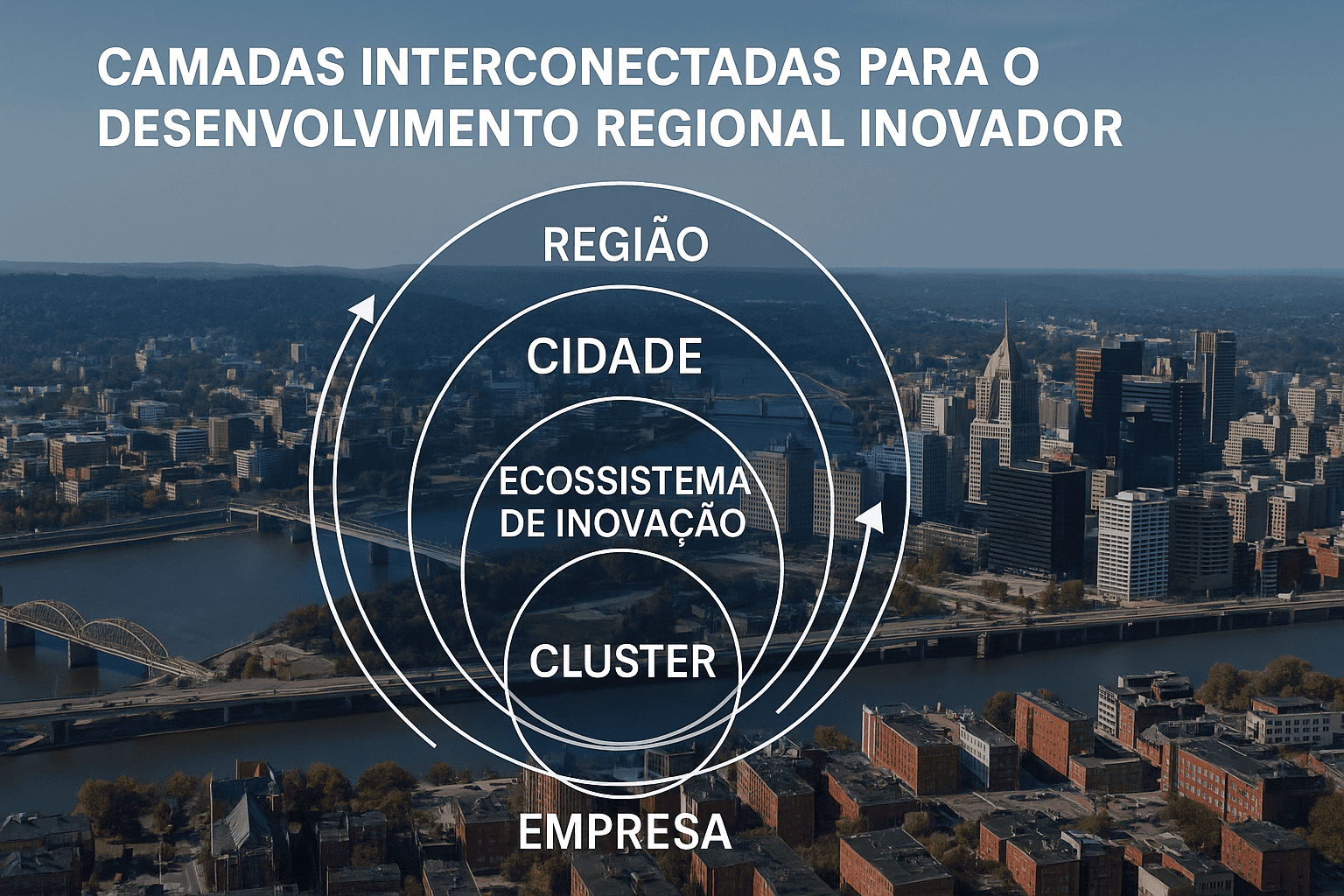 CAMADAS INTERCONECTADAS PARA O DESENVOLVIMENTO REGIONAL INOVADOR

REGIÃO

CIDADE

ECOSSISTEMA DE INOVAÇÃO

CLUSTER

EMPRESA